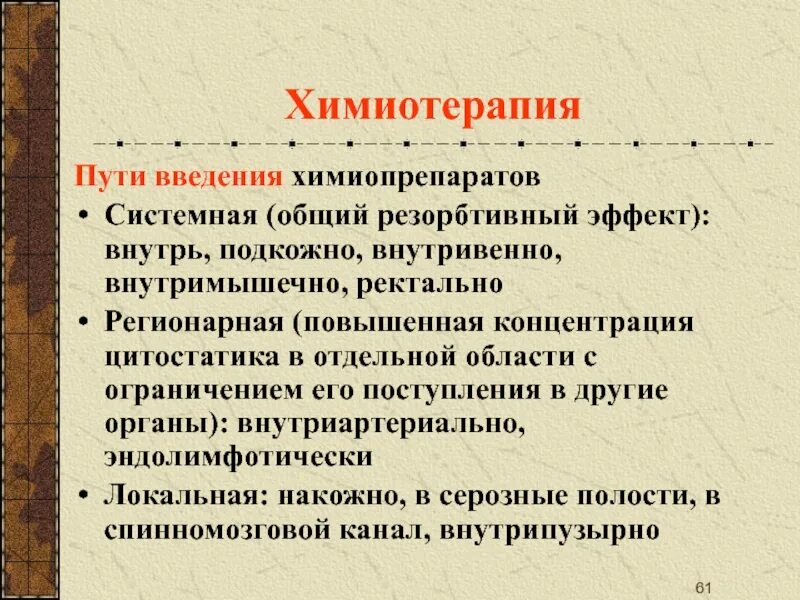 Химиотерапия

Пути введения химиопрепаратов

• Системная (общий резорбтивный эффект): внутрь, подкожно, внутривенно, внутримышечно, ректально

• Регионарная (повышенная концентрация цитостатика в отдельной области с ограничением его поступления в другие органы): внутриартериально, эндолимфотически

• Локальная: накожно, в серозные полости, в спинномозговой канал, внутрипузырно

61